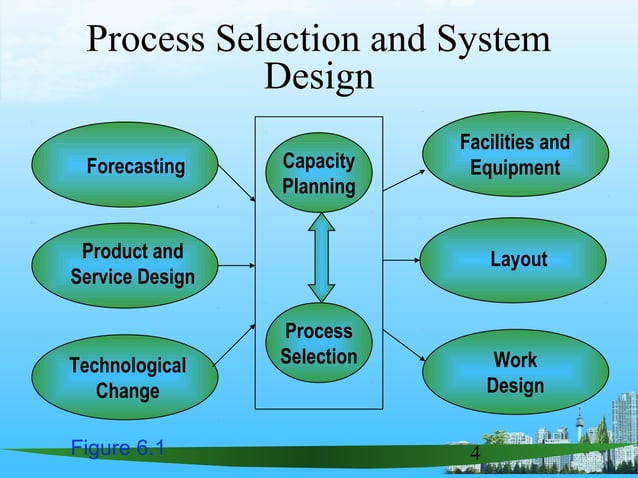 Process Selection and System Design

Forecasting

Product and Service Design

Technological Change

Capacity Planning

Process Selection

Facilities and Equipment

Layout

Work Design

Figure 6.1

4